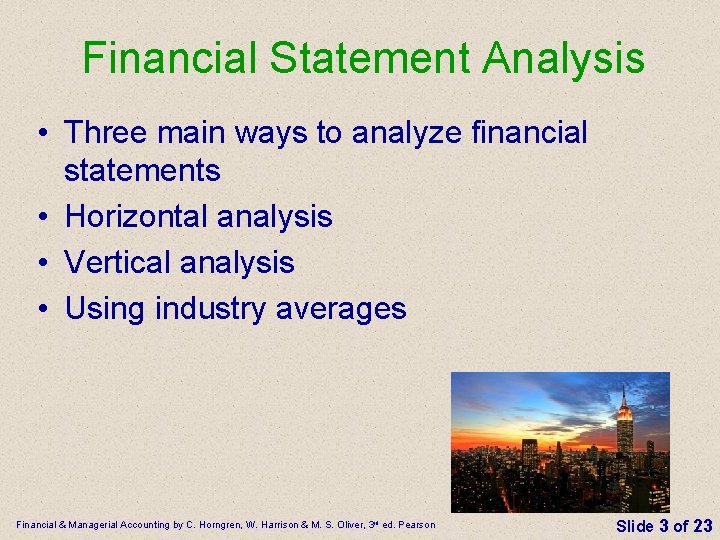 Financial Statement Analysis

• Three main ways to analyze financial statements
• Horizontal analysis
• Vertical analysis
• Using industry averages

Financial & Managerial Accounting by C. Horngren, W. Harrison & M. S. Oliver, 3rd ed. Pearson

Slide 3 of 23